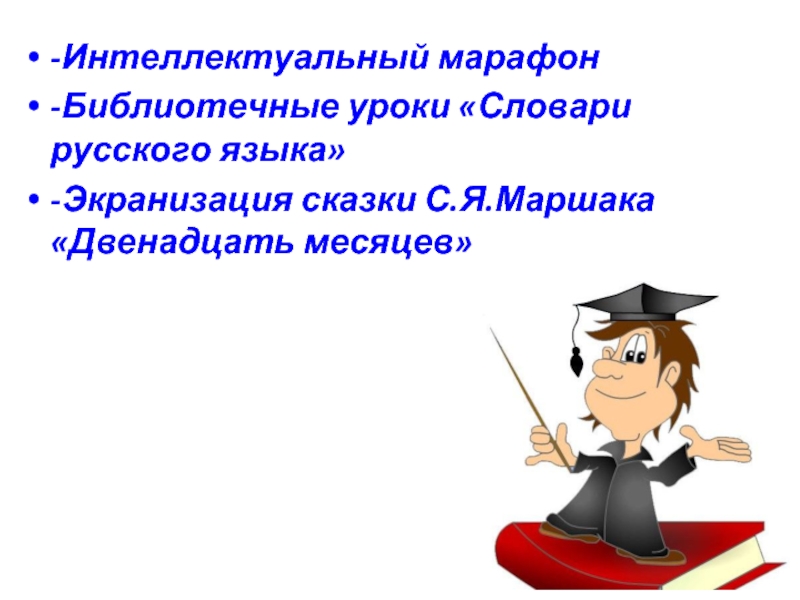 • -Интеллектуальный марафон
• -Библиотечные уроки «Словари русского языка»
• -Экранизация сказки С.Я.Маршака «Двенадцать месяцев»